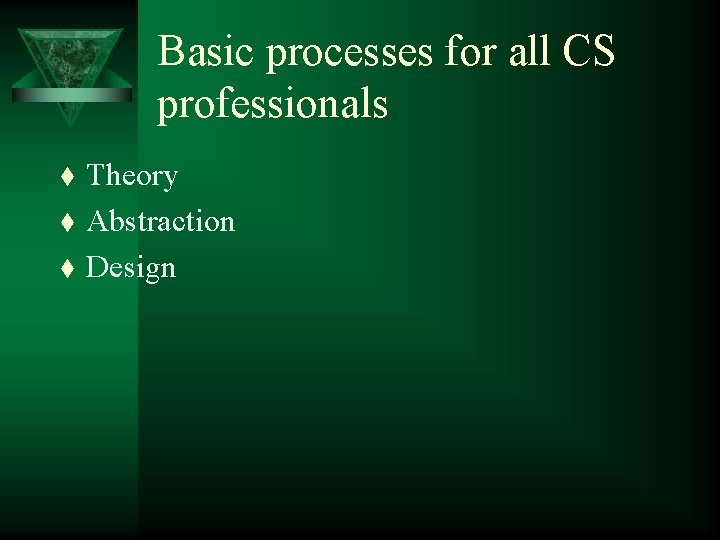 Basic processes for all CS professionals

♦ Theory
♦ Abstraction
♦ Design